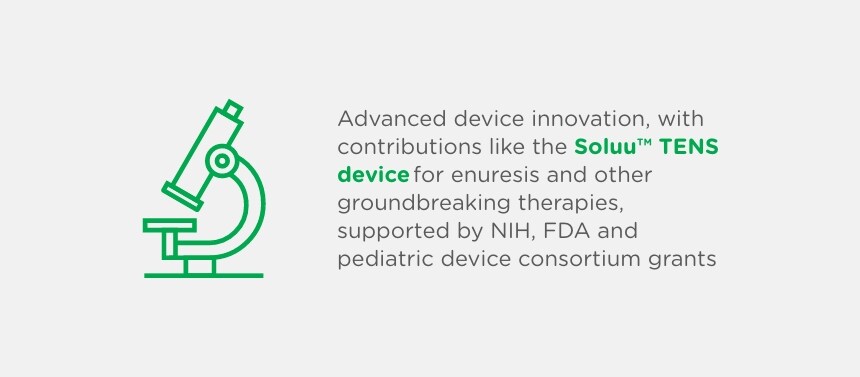 Advanced device innovation, with contributions like the Soluu™ TENS device for enuresis and other groundbreaking therapies, supported by NIH, FDA and pediatric device consortium grants